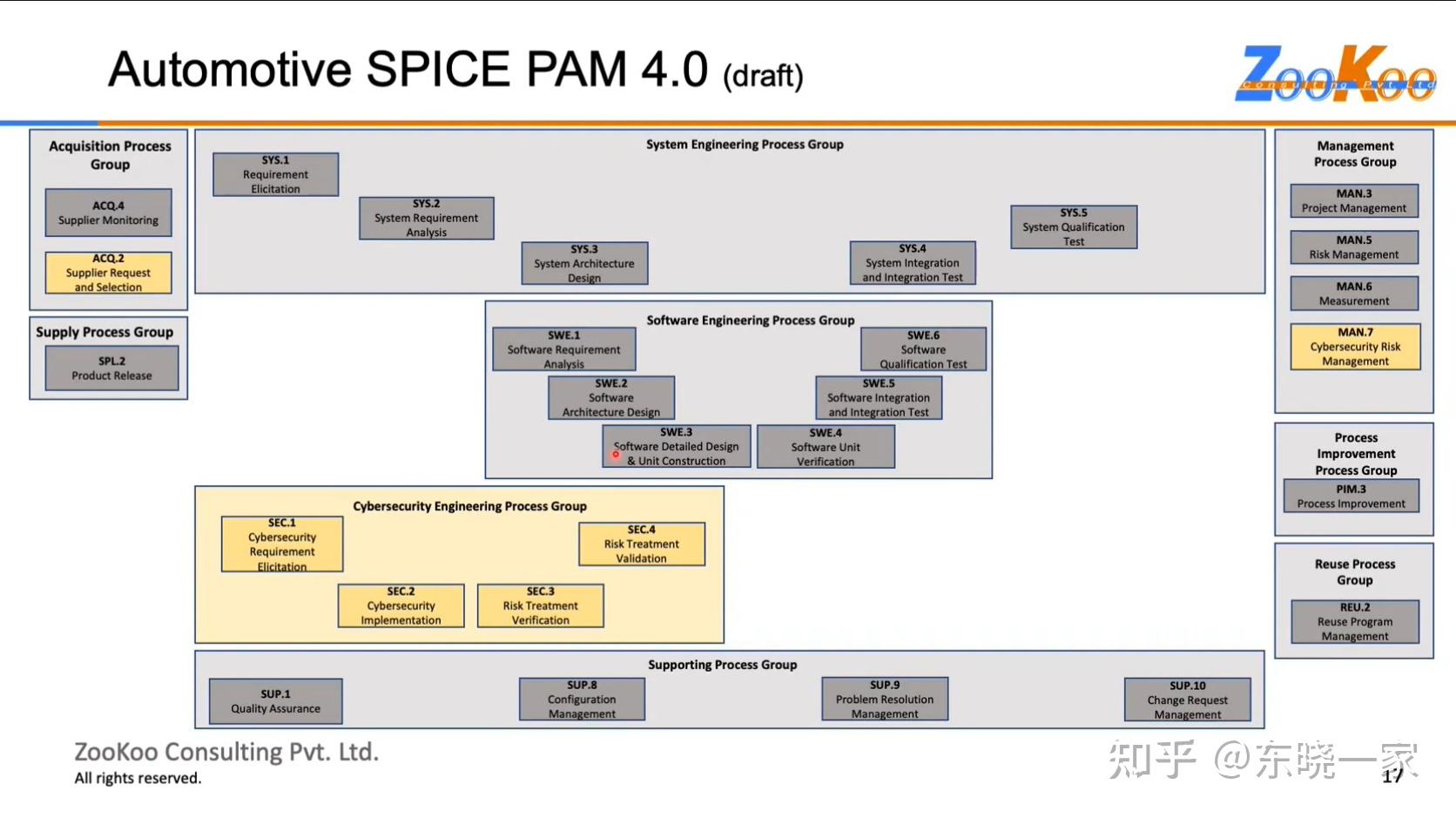 Automotive SPICE PAM 4.0 (draft)

ZooKoo

Acquisition Process Group

ACQ.4
Supplier Monitoring

ACQ.2
Supplier Request and Selection

Supply Process Group

SPL.2
Product Release

System Engineering Process Group

SYS.1
Requirement Elicitation

SYS.2
System Requirement Analysis

SYS.3
System Architecture Design

SYS.4
System Integration and Integration Test

SYS.5
System Qualification Test

Software Engineering Process Group

SWE.1
Software Requirement Analysis

SWE.2
Software Architecture Design

SWE.3
Software Detailed Design & Unit Construction

SWE.4
Software Unit Verification

SWE.5
Software Integration and Integration Test

SWE.6
Software Qualification Test

Cybersecurity Engineering Process Group

SEC.1
Cybersecurity Requirement Elicitation

SEC.2
Cybersecurity Implementation

SEC.3
Risk Treatment Verification

SEC.4
Risk Treatment Validation

Supporting Process Group

SUP.1
Quality Assurance

SUP.8
Configuration Management

SUP.9
Problem Resolution Management

SUP.10
Change Request Management

Management Process Group

MAN.3
Project Management

MAN.5
Risk Management

MAN.6
Measurement

MAN.7
Cybersecurity Risk Management

Process Improvement Process Group

PIM.3
Process Improvement

Reuse Process Group

REU.2
Reuse Program Management

ZooKoo Consulting Pvt. Ltd.
All rights reserved.

17

知乎 @东晓一家